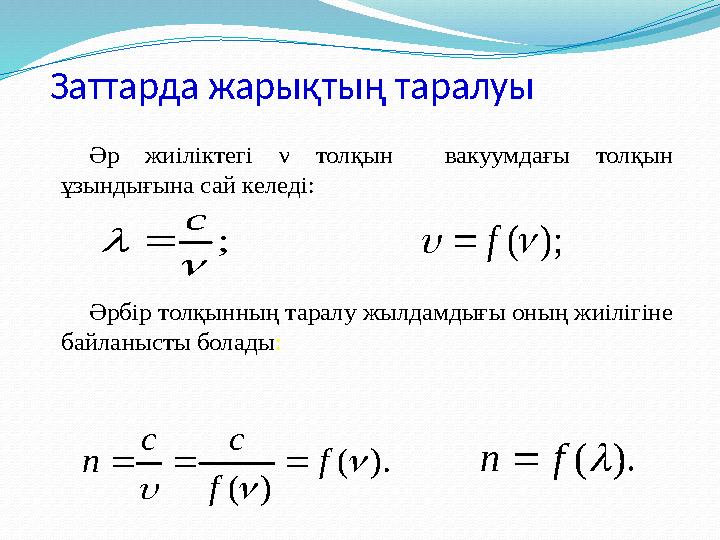 Заттарда жарықтың таралуы

Әр жиіліктегі ν толқын вакуумдағы толқын ұзындығына сай келеді:

$\lambda = \frac{c}{\nu};$ $\upsilon = f(\nu);$

Әрбір толқынның таралу жылдамдығы оның жиілігіне байланысты болады:

$n = \frac{c}{\upsilon} = \frac{c}{f(\nu)} = f(\nu).$ $n = f(\lambda).$